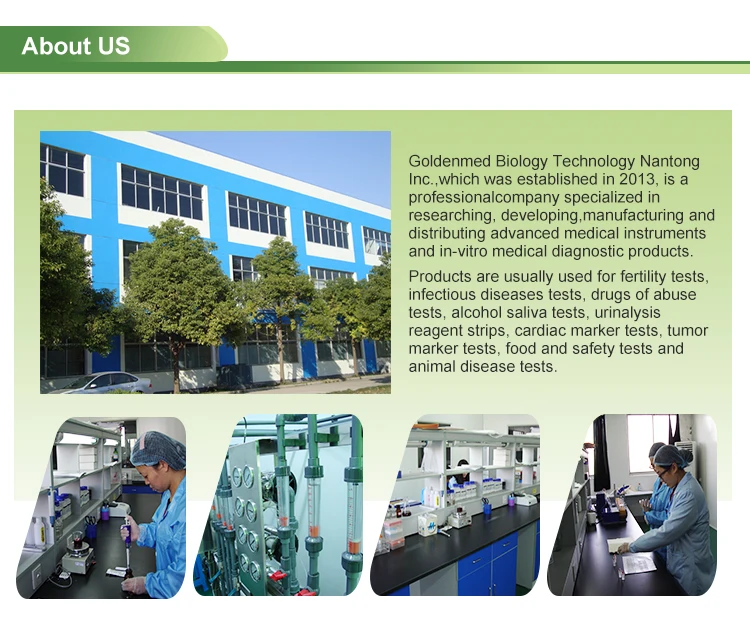 About US

Goldenmed Biology Technology Nantong Inc.,which was established in 2013, is a professionalcompany specialized in researching, developing,manufacturing and distributing advanced medical instruments and in-vitro medical diagnostic products.

Products are usually used for fertility tests, infectious diseases tests, drugs of abuse tests, alcohol saliva tests, urinalysis reagent strips, cardiac marker tests, tumor marker tests, food and safety tests and animal disease tests.